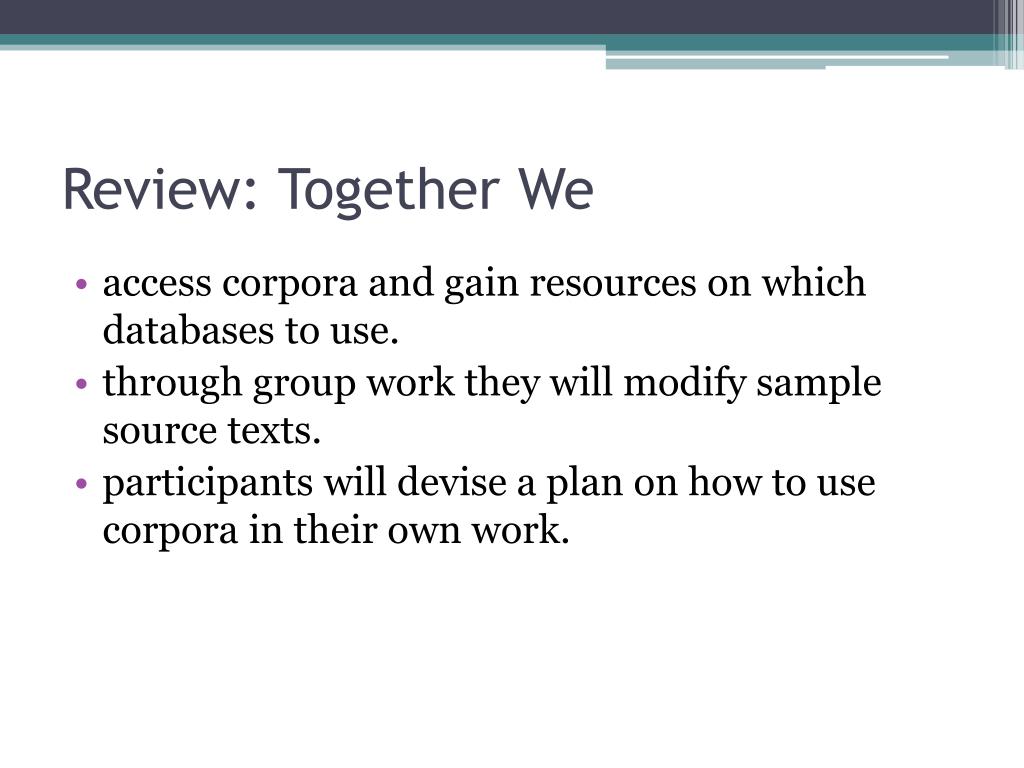 Review: Together We

• access corpora and gain resources on which databases to use.
• through group work they will modify sample source texts.
• participants will devise a plan on how to use corpora in their own work.